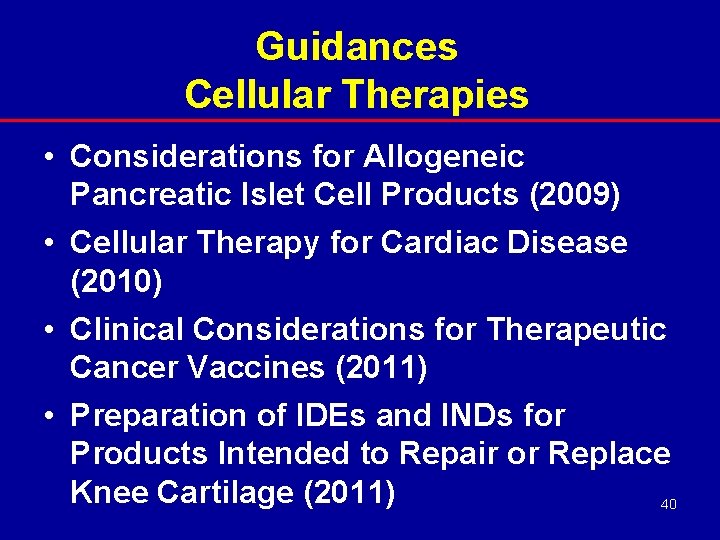 Guidances
Cellular Therapies

• Considerations for Allogeneic Pancreatic Islet Cell Products (2009)
• Cellular Therapy for Cardiac Disease (2010)
• Clinical Considerations for Therapeutic Cancer Vaccines (2011)
• Preparation of IDEs and INDs for Products Intended to Repair or Replace Knee Cartilage (2011)

40